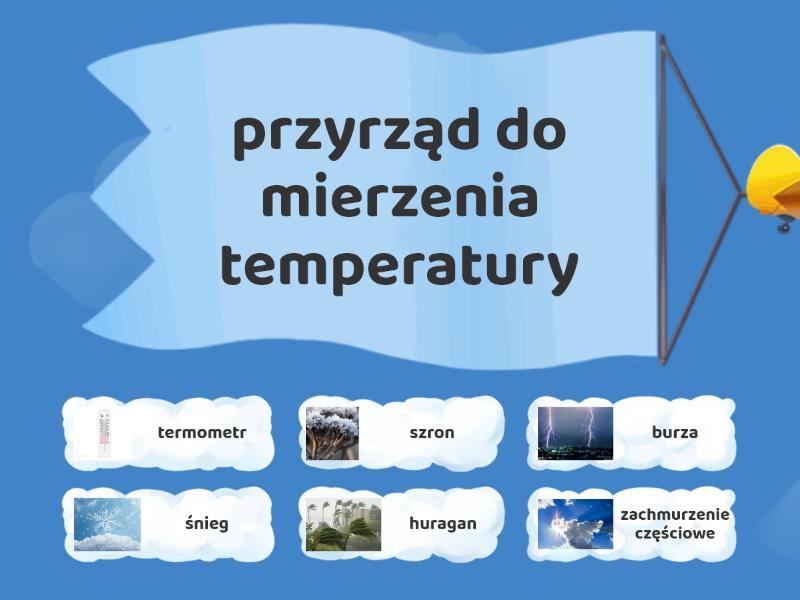 przyrząd do mierzenia temperatury

termometr

szron

burza

śnieg

huragan

zachmurzenie częściowe